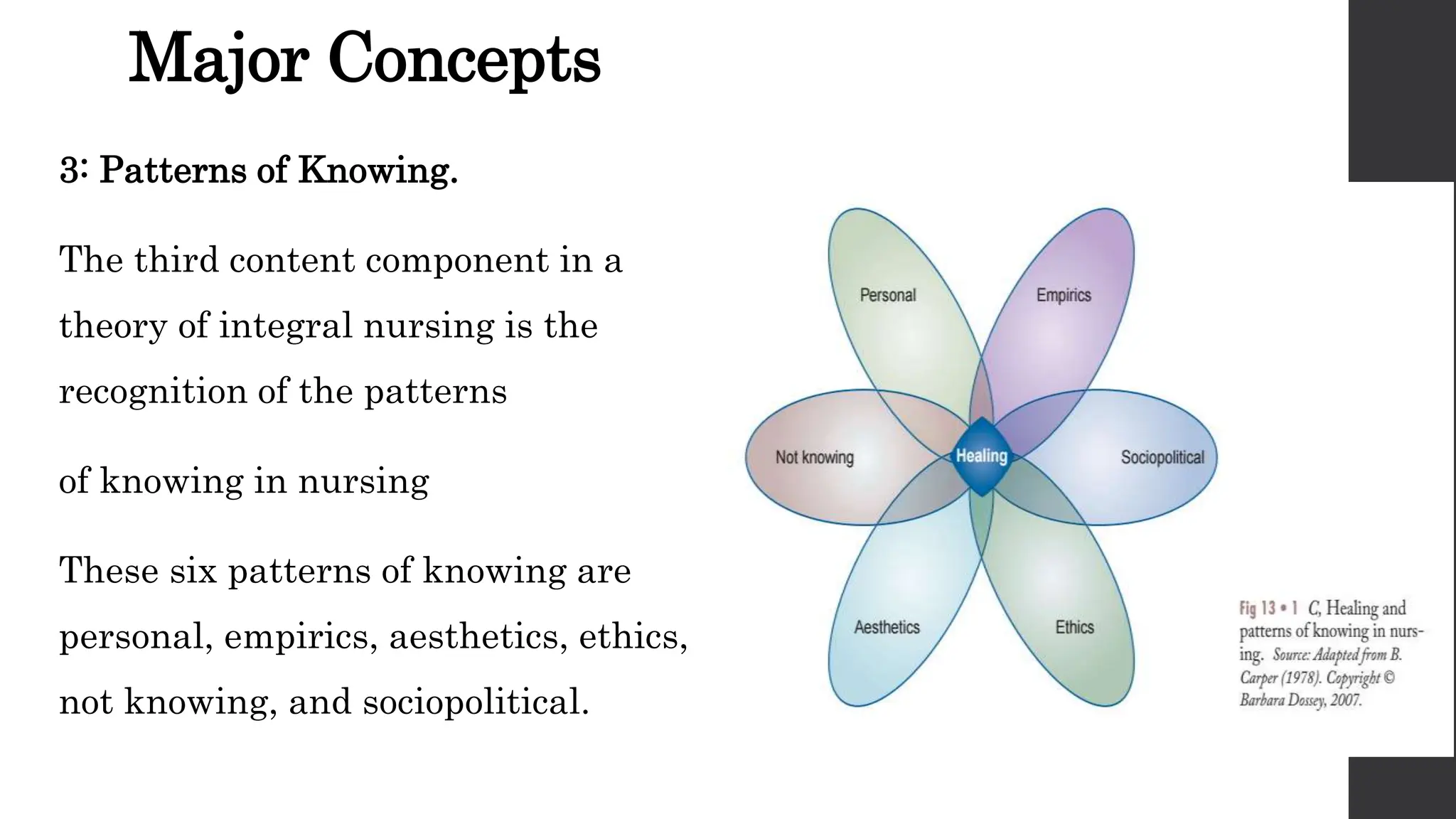 Major Concepts

3: Patterns of Knowing.

The third content component in a theory of integral nursing is the recognition of the patterns

of knowing in nursing

These six patterns of knowing are personal, empirics, aesthetics, ethics, not knowing, and sociopolitical.

Personal

Empirics

Not knowing

Healing

Sociopolitical

Aesthetics

Ethics

Fig 13 • 1 C, Healing and patterns of knowing in nursing. Source: Adapted from B. Carper (1978). Copyright © Barbara Dossey, 2007.